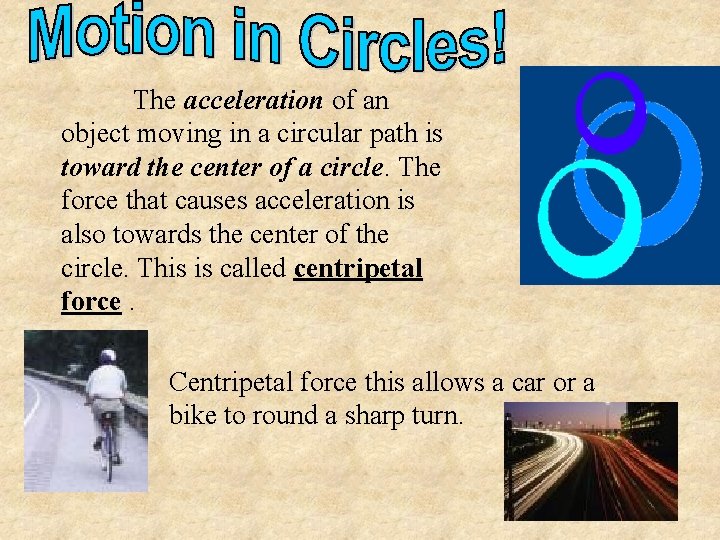 Motion in Circles!

The acceleration of an object moving in a circular path is toward the center of a circle. The force that causes acceleration is also towards the center of the circle. This is called centripetal force .

Centripetal force this allows a car or a bike to round a sharp turn.